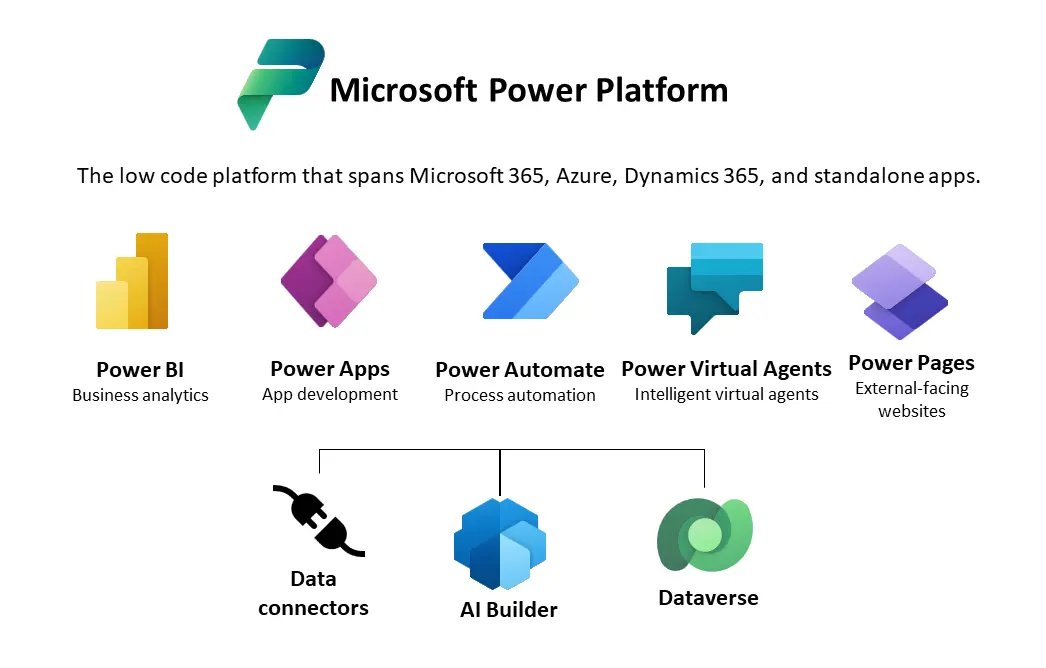 Microsoft Power Platform

The low code platform that spans Microsoft 365, Azure, Dynamics 365, and standalone apps.

Power BI
Business analytics

Power Apps
App development

Power Automate
Process automation

Power Virtual Agents
Intelligent virtual agents

Power Pages
External-facing websites

Data connectors

AI Builder

Dataverse